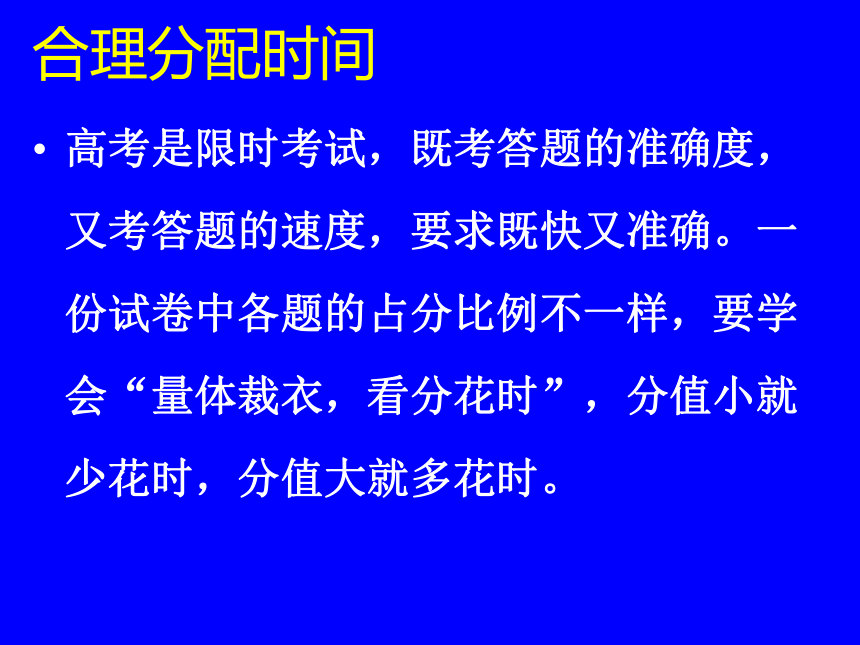 合理分配时间

• 高考是限时考试，既考答题的准确度，又考答题的速度，要求既快又准确。一份试卷中各题的占分比例不一样，要学会“量体裁衣，看分花时”，分值小就少花时，分值大就多花时。